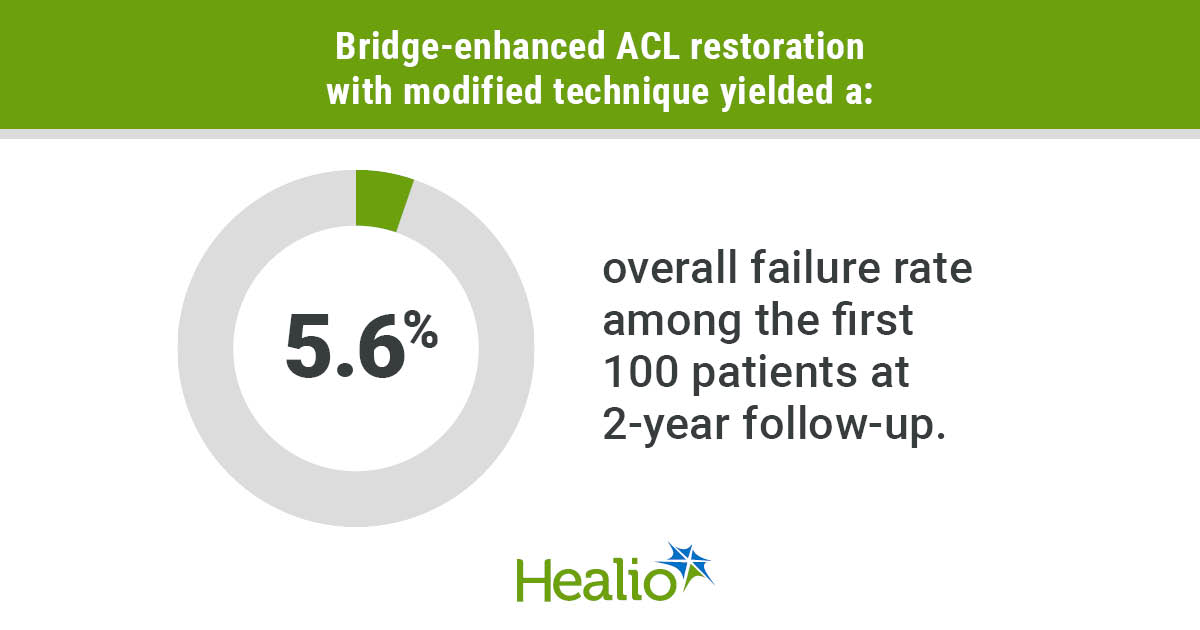 Bridge-enhanced ACL restoration with modified technique yielded a:

5.6%

overall failure rate among the first 100 patients at 2-year follow-up.

Healio